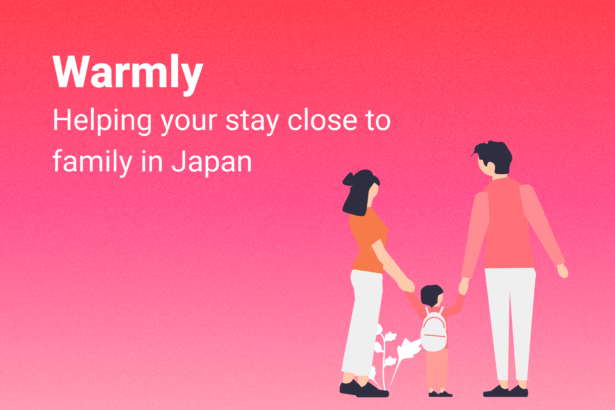 Warmly
Helping your stay close to family in Japan